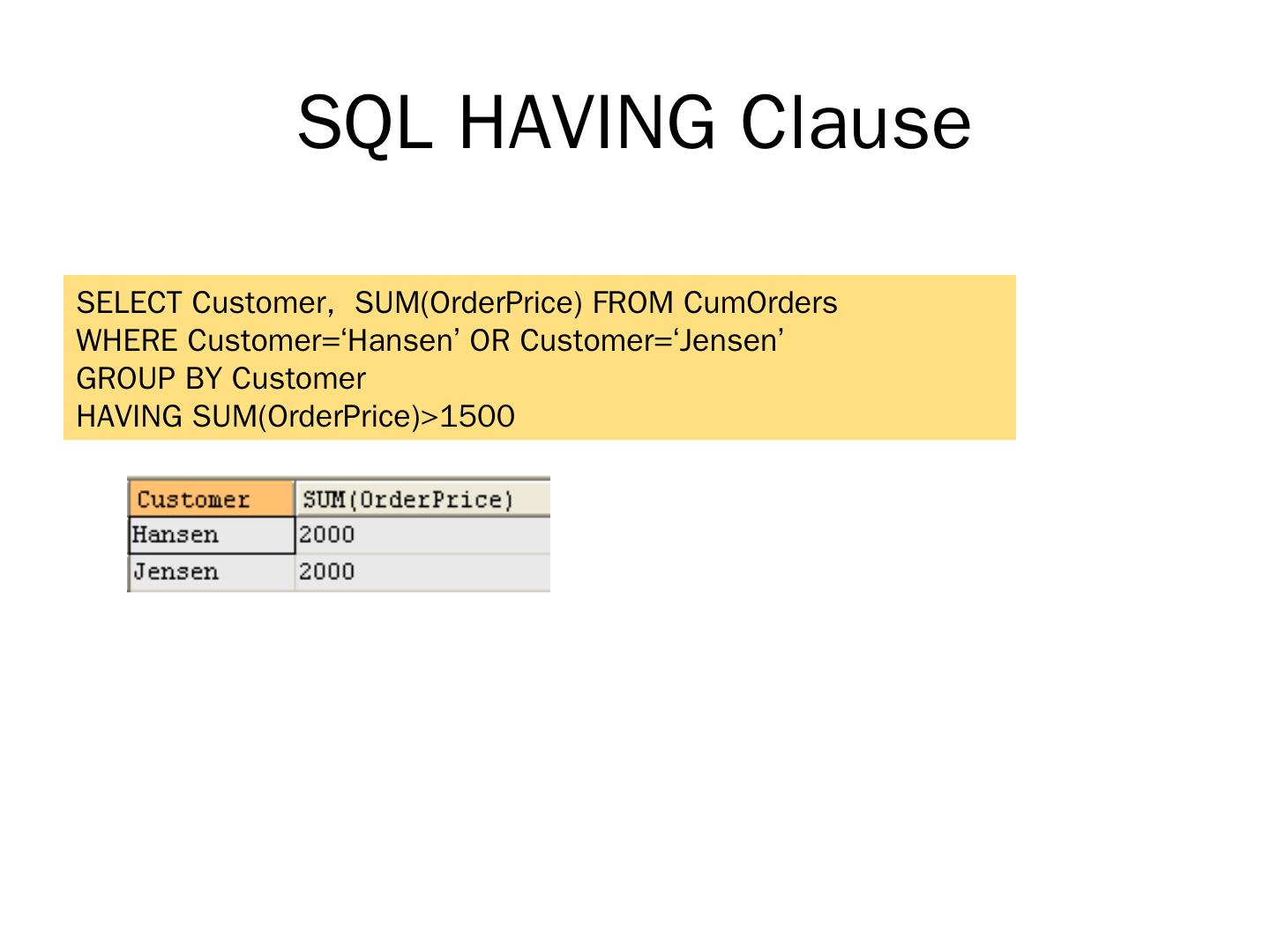 SQL HAVING Clause

SELECT Customer,  SUM(OrderPrice) FROM CumOrders
WHERE Customer=‘Hansen’ OR Customer=‘Jensen’
GROUP BY Customer
HAVING SUM(OrderPrice)>1500

| Customer | SUM(OrderPrice) |
|---|---|
| Hansen | 2000 |
| Jensen | 2000 |